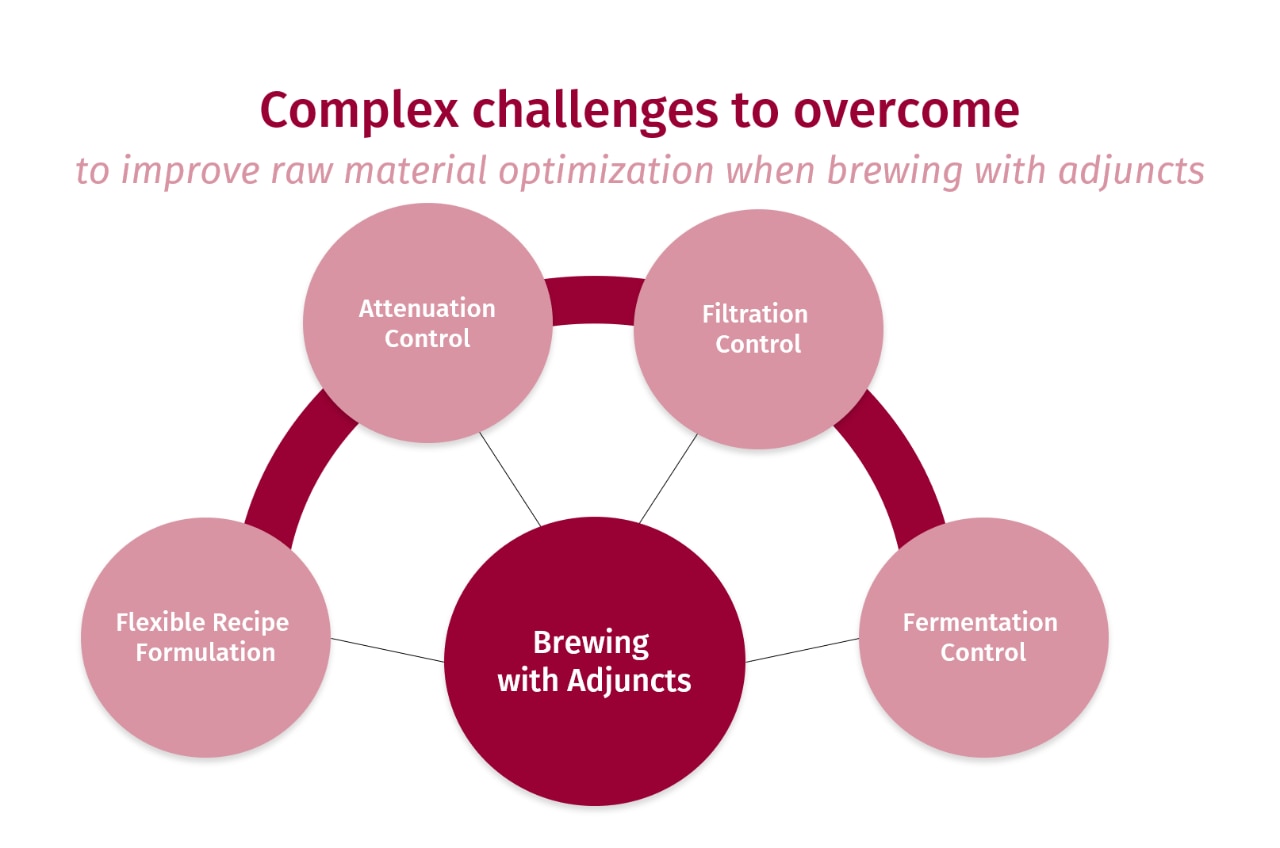 Complex challenges to overcome

to improve raw material optimization when brewing with adjuncts

Attenuation Control

Filtration Control

Flexible Recipe Formulation

Brewing with Adjuncts

Fermentation Control